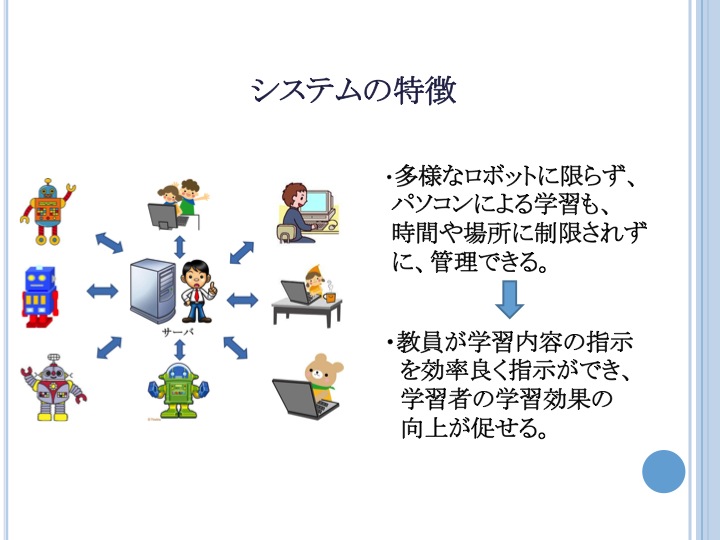 システムの特徴

サーバ

・多様なロボットに限らず、パソコンによる学習も、時間や場所に制限されずに、管理できる。

・教員が学習内容の指示を効率良く指示ができ、学習者の学習効果の向上が促せる。